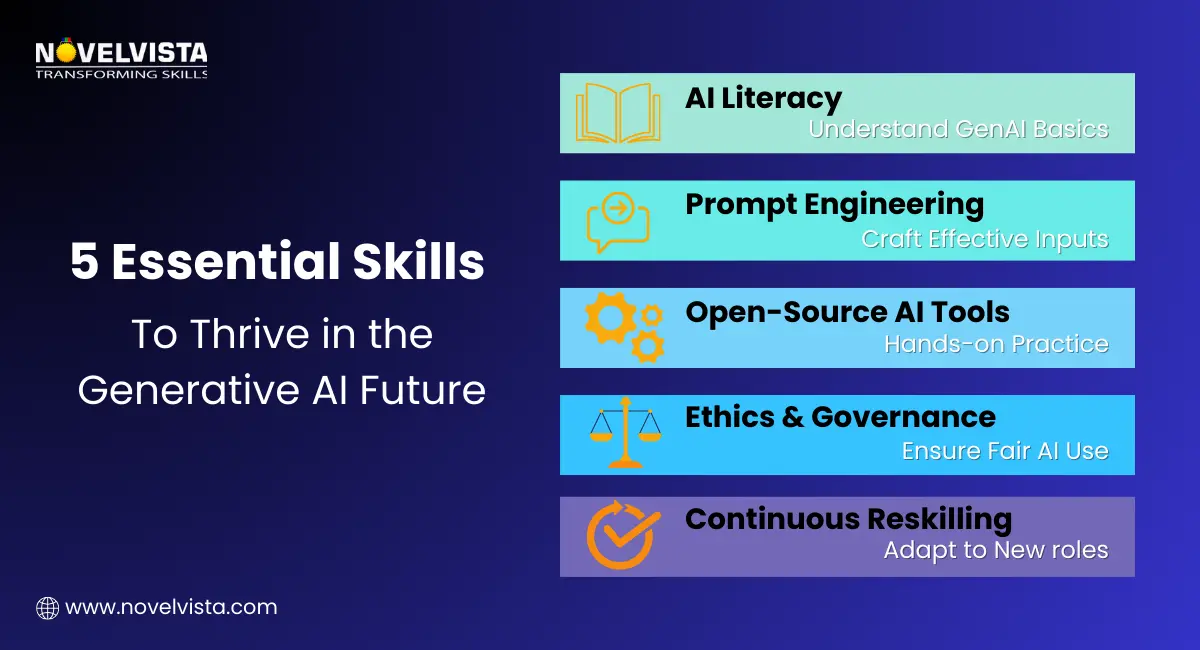 NOVELVISTA
TRANSFORMING SKILLS

5 Essential Skills
To Thrive in the Generative AI Future

AI Literacy
Understand GenAI Basics

Prompt Engineering
Craft Effective Inputs

Open-Source AI Tools
Hands-on Practice

Ethics & Governance
Ensure Fair AI Use

Continuous Reskilling
Adapt to New roles

www.novelvista.com